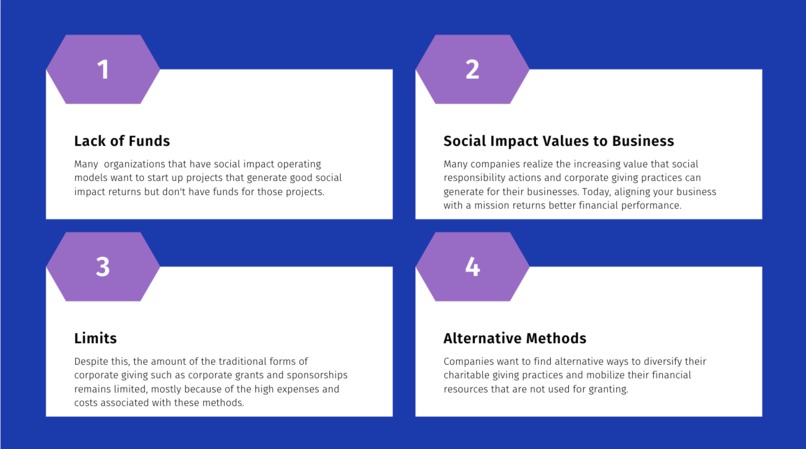 1

Lack of Funds

Many organizations that have social impact operating models want to start up projects that generate good social impact returns but don't have funds for those projects.

2

Social Impact Values to Business

Many companies realize the increasing value that social responsibility actions and corporate giving practices can generate for their businesses. Today, aligning your business with a mission returns better financial performance.

3

Limits

Despite this, the amount of the traditional forms of corporate giving such as corporate grants and sponsorships remains limited, mostly because of the high expenses and costs associated with these methods.

4

Alternative Methods

Companies want to find alternative ways to diversify their charitable giving practices and mobilize their financial resources that are not used for granting.